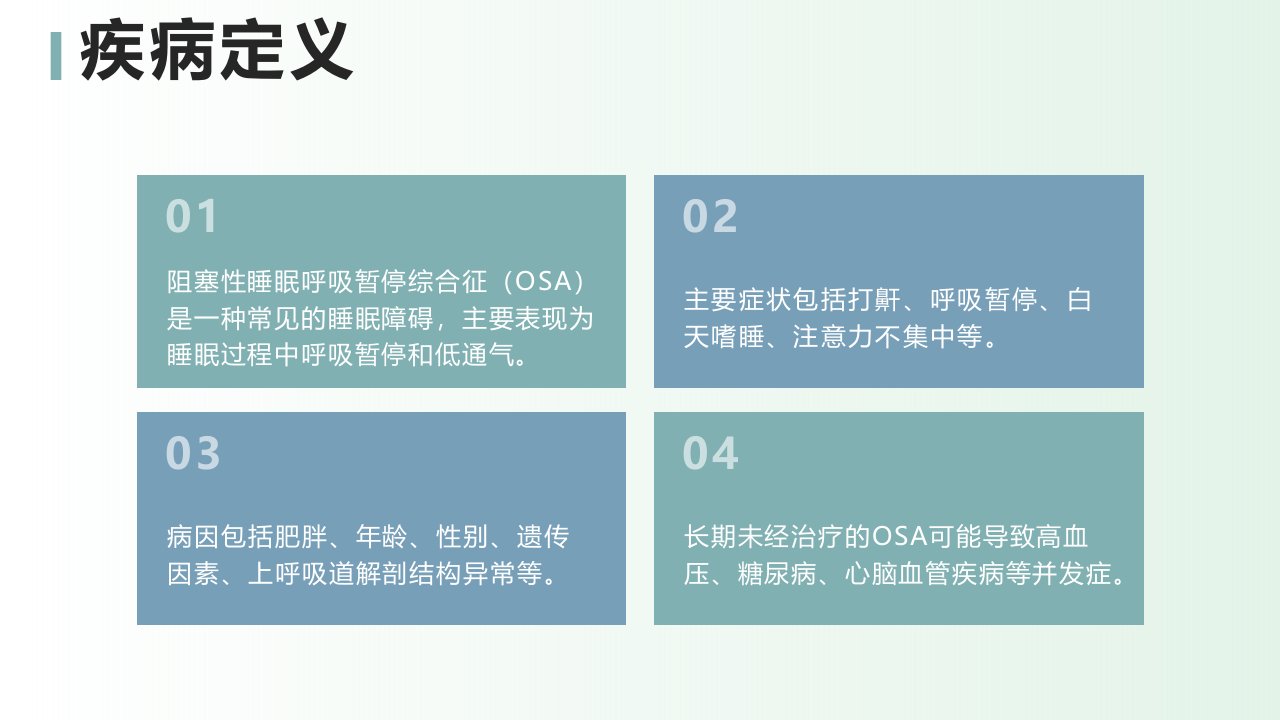 疾病定义

01

阻塞性睡眠呼吸暂停综合征（OSA）是一种常见的睡眠障碍，主要表现为睡眠过程中呼吸暂停和低通气。

02

主要症状包括打鼾、呼吸暂停、白天嗜睡、注意力不集中等。

03

病因包括肥胖、年龄、性别、遗传因素、上呼吸道解剖结构异常等。

04

长期未经治疗的OSA可能导致高血压、糖尿病、心脑血管疾病等并发症。